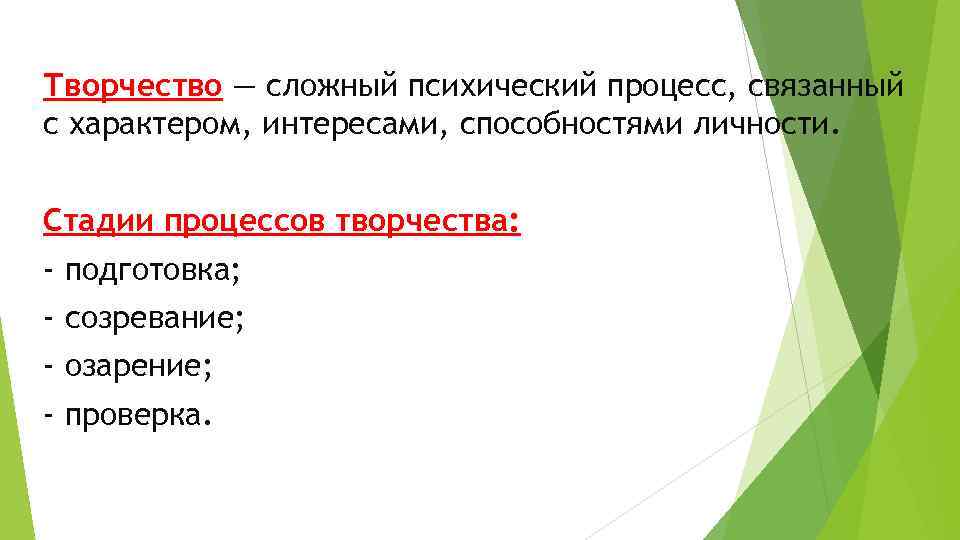 Творчество — сложный психический процесс, связанный с характером, интересами, способностями личности.

Стадии процессов творчества:
- подготовка;
- созревание;
- озарение;
- проверка.